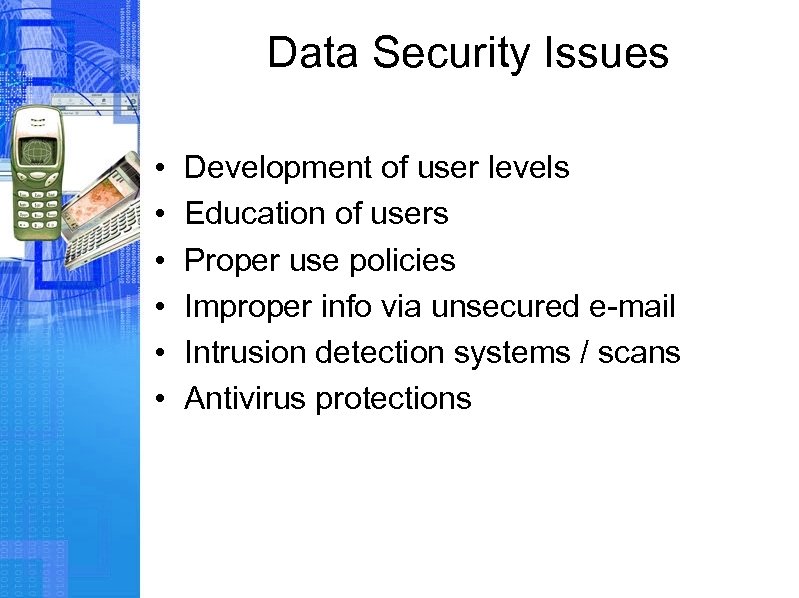 Data Security Issues

• Development of user levels
• Education of users
• Proper use policies
• Improper info via unsecured e-mail
• Intrusion detection systems / scans
• Antivirus protections